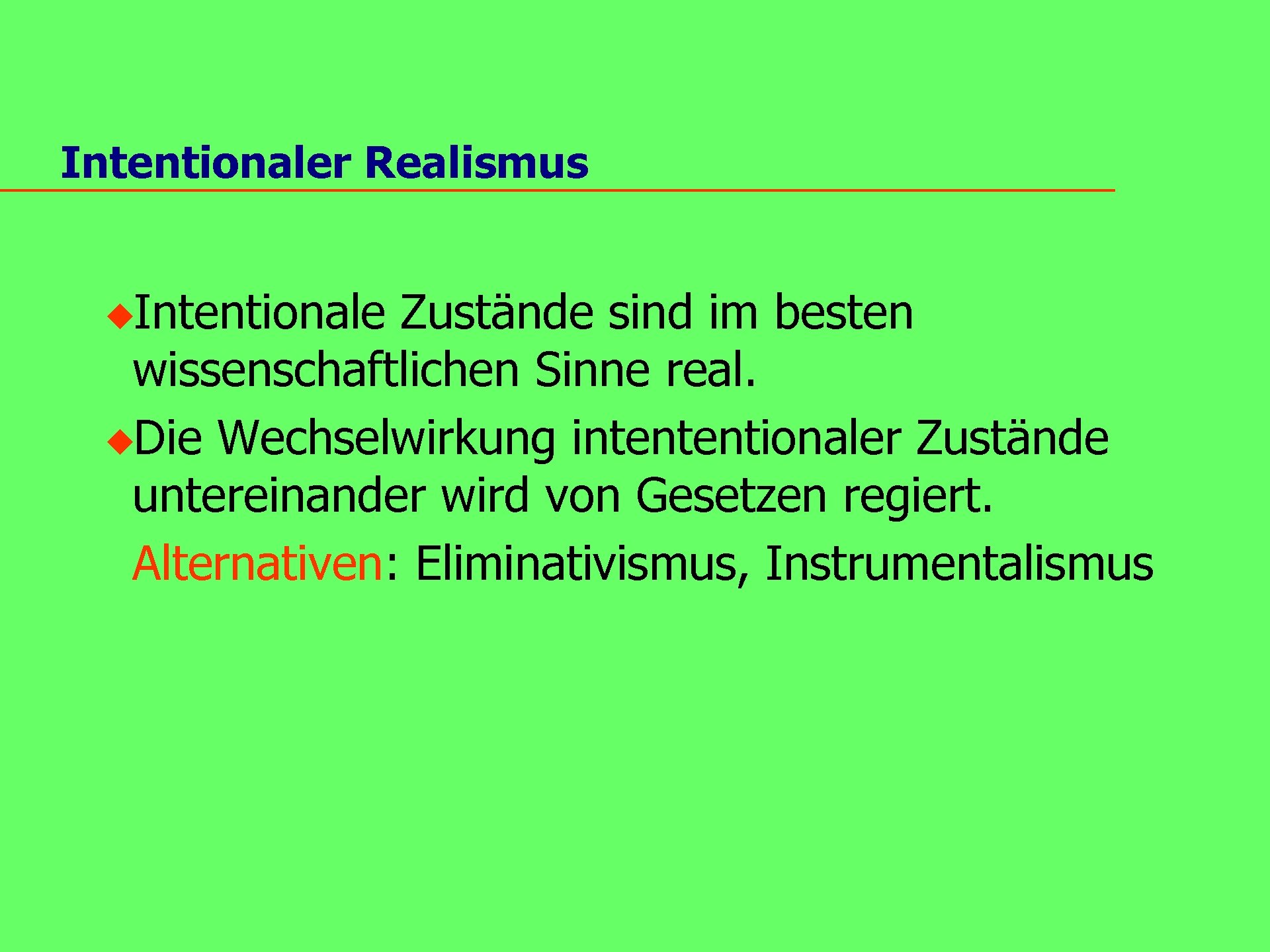 Intentionaler Realismus

Intentionale Zustände sind im besten wissenschaftlichen Sinne real.

Die Wechselwirkung intententionaler Zustände untereinander wird von Gesetzen regiert.

Alternativen: Eliminativismus, Instrumentalismus